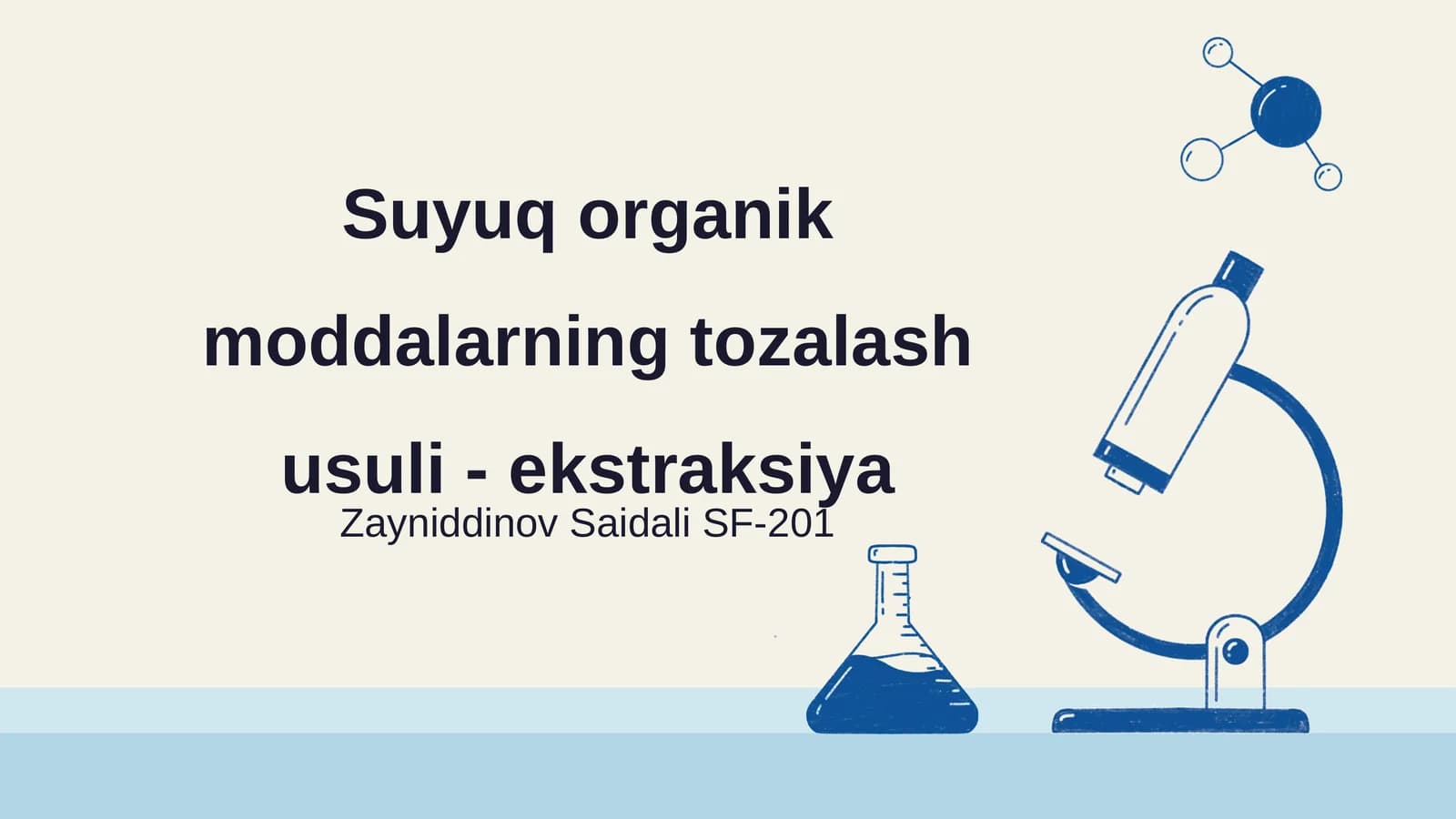 Suyuq organik moddalarning tozalash usuli - ekstraksiya

Zayniddinov Saidali SF-201